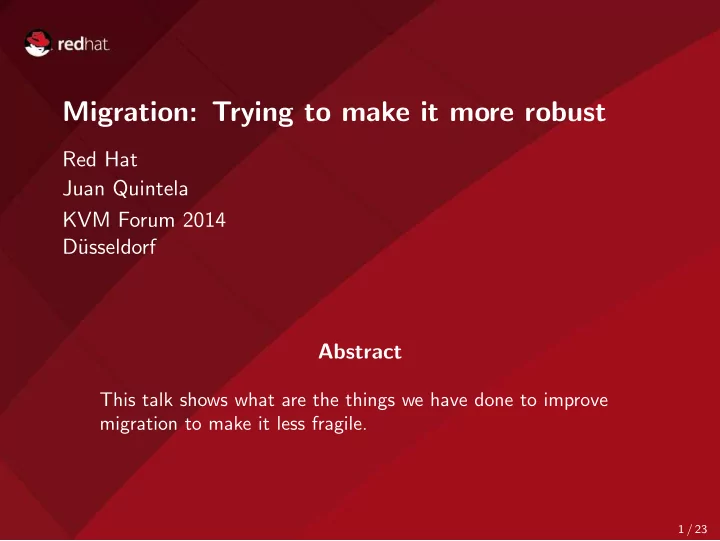 redhat.

Migration: Trying to make it more robust

Red Hat
Juan Quintela
KVM Forum 2014
Düsseldorf

Abstract

This talk shows what are the things we have done to improve migration to make it less fragile.

1 / 23